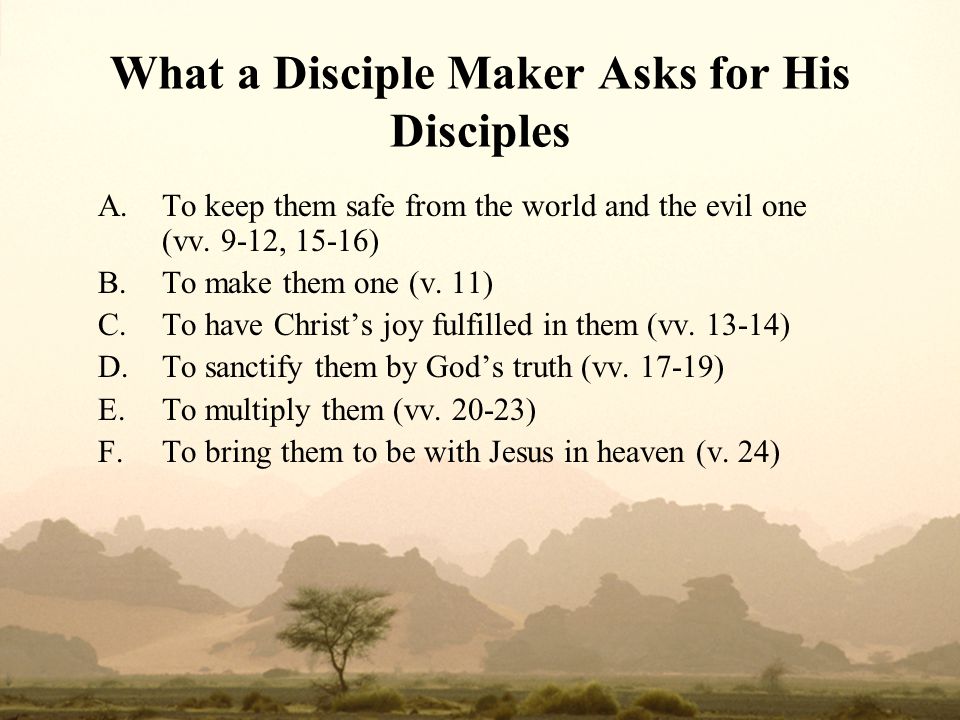 What a Disciple Maker Asks for His Disciples

A. To keep them safe from the world and the evil one (vv. 9-12, 15-16)
B. To make them one (v. 11)
C. To have Christ’s joy fulfilled in them (vv. 13-14)
D. To sanctify them by God’s truth (vv. 17-19)
E. To multiply them (vv. 20-23)
F. To bring them to be with Jesus in heaven (v. 24)